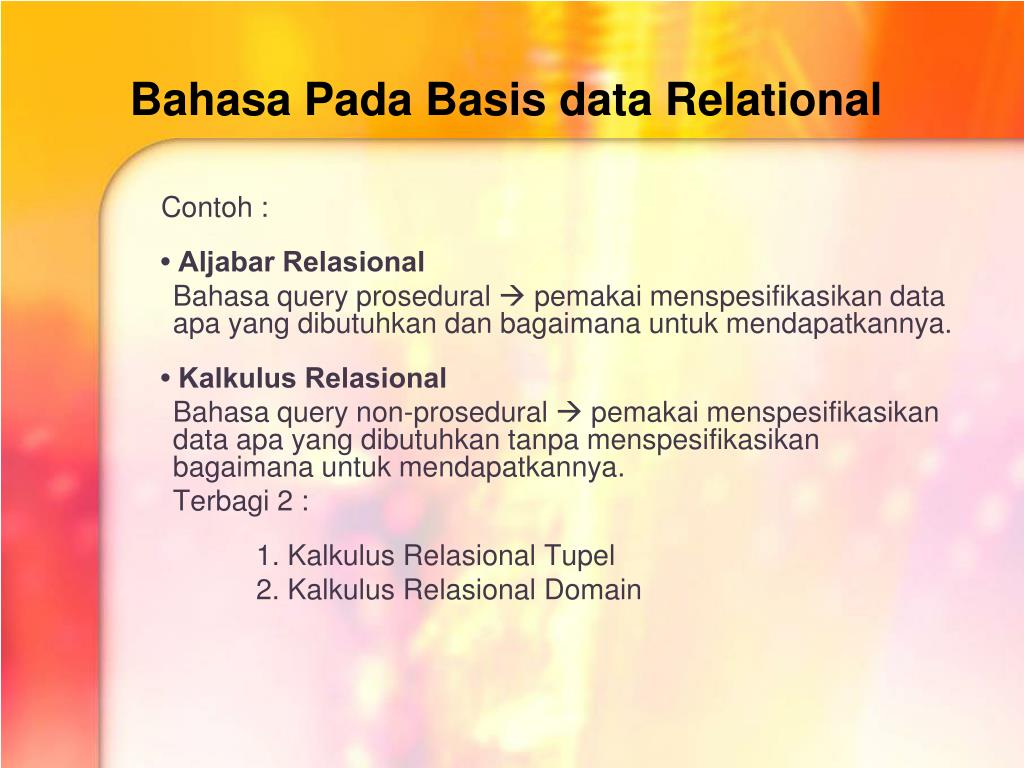 Bahasa Pada Basis data Relational

Contoh :

• Aljabar Relasional
Bahasa query prosedural → pemakai menspesifikasikan data apa yang dibutuhkan dan bagaimana untuk mendapatkannya.

• Kalkulus Relasional
Bahasa query non-prosedural → pemakai menspesifikasikan data apa yang dibutuhkan tanpa menspesifikasikan bagaimana untuk mendapatkannya.
Terbagi 2 :

1. Kalkulus Relasional Tupel
2. Kalkulus Relasional Domain